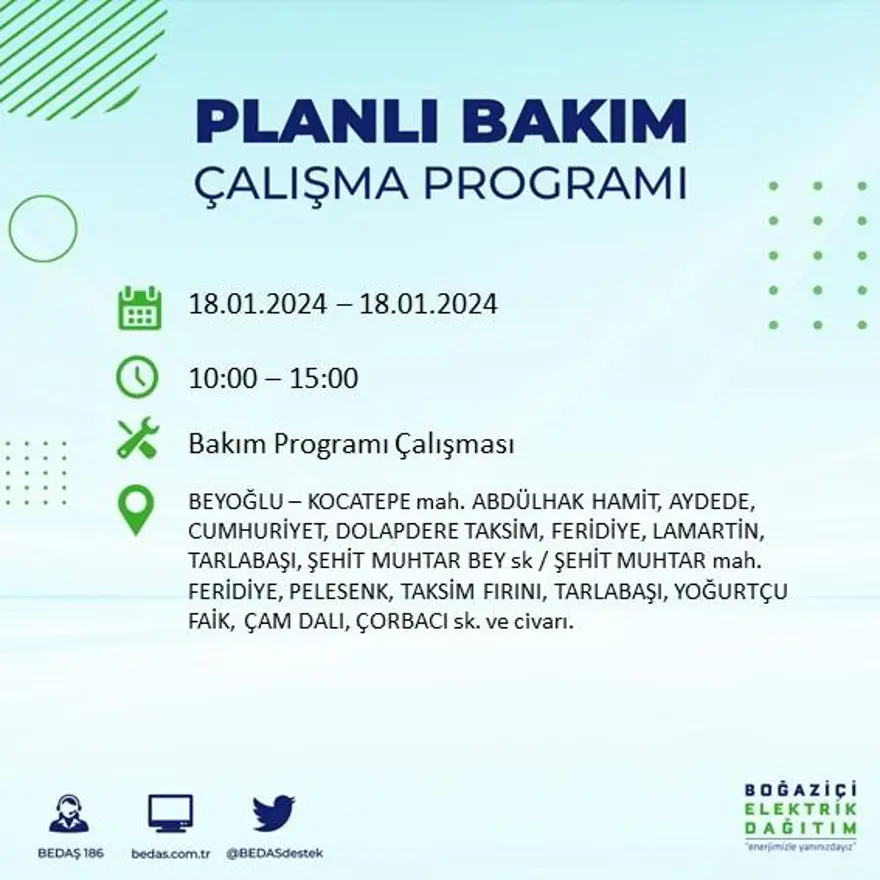 PLANLI BAKIM
ÇALIŞMA PROGRAMI

18.01.2024 – 18.01.2024

10:00 – 15:00

Bakım Programı Çalışması

BEYOĞLU – KOCATEPE mah. ABDÜLHAK HAMİT, AYDEDE, CUMHURİYET, DOLAPDERE TAKSİM, FERİDİYE, LAMARTİN, TARLABAŞI, ŞEHİT MUHTAR BEY sk / ŞEHİT MUHTAR mah. FERİDİYE, PELESENK, TAKSİM FIRINI, TARLABAŞI, YOĞURTÇU FAİK, ÇAM DALI, ÇORBACI sk. ve civarı.

BEDAŞ 186
bedas.com.tr
@BEDASdestek

BOĞAZİÇİ
ELEKTRİK
DAĞITIM
"enerjimizle yanınızdayız"